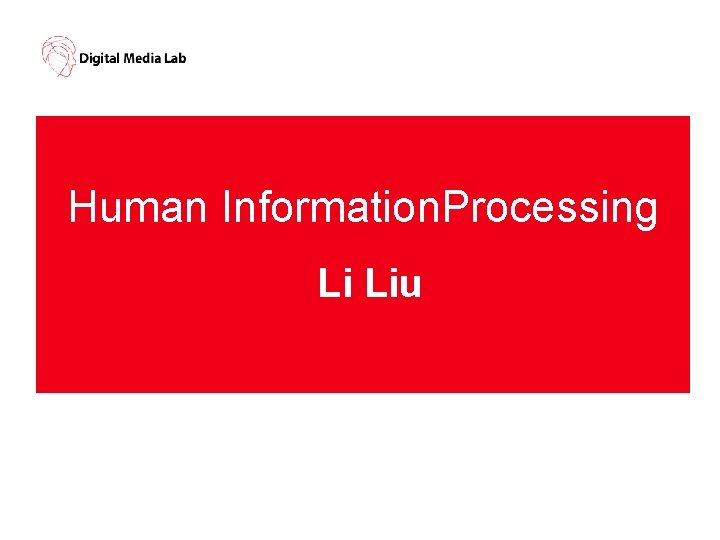 Digital Media Lab

Human InformationProcessing

Li Liu